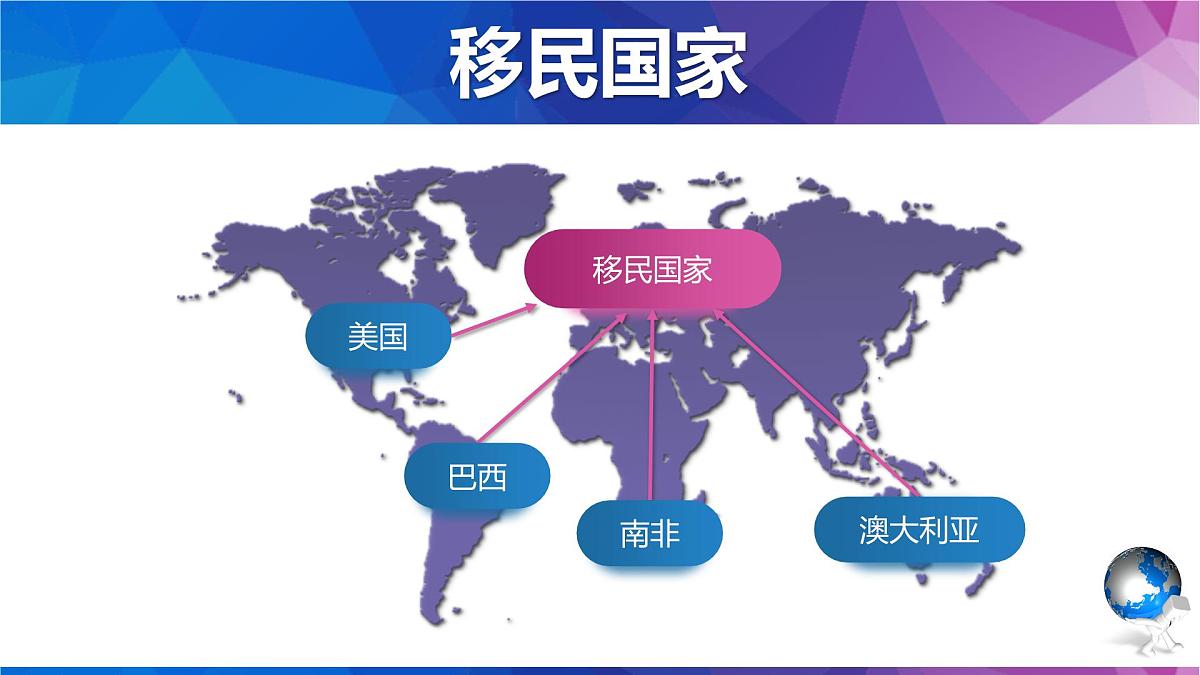 移民国家

移民国家

美国

巴西

南非

澳大利亚